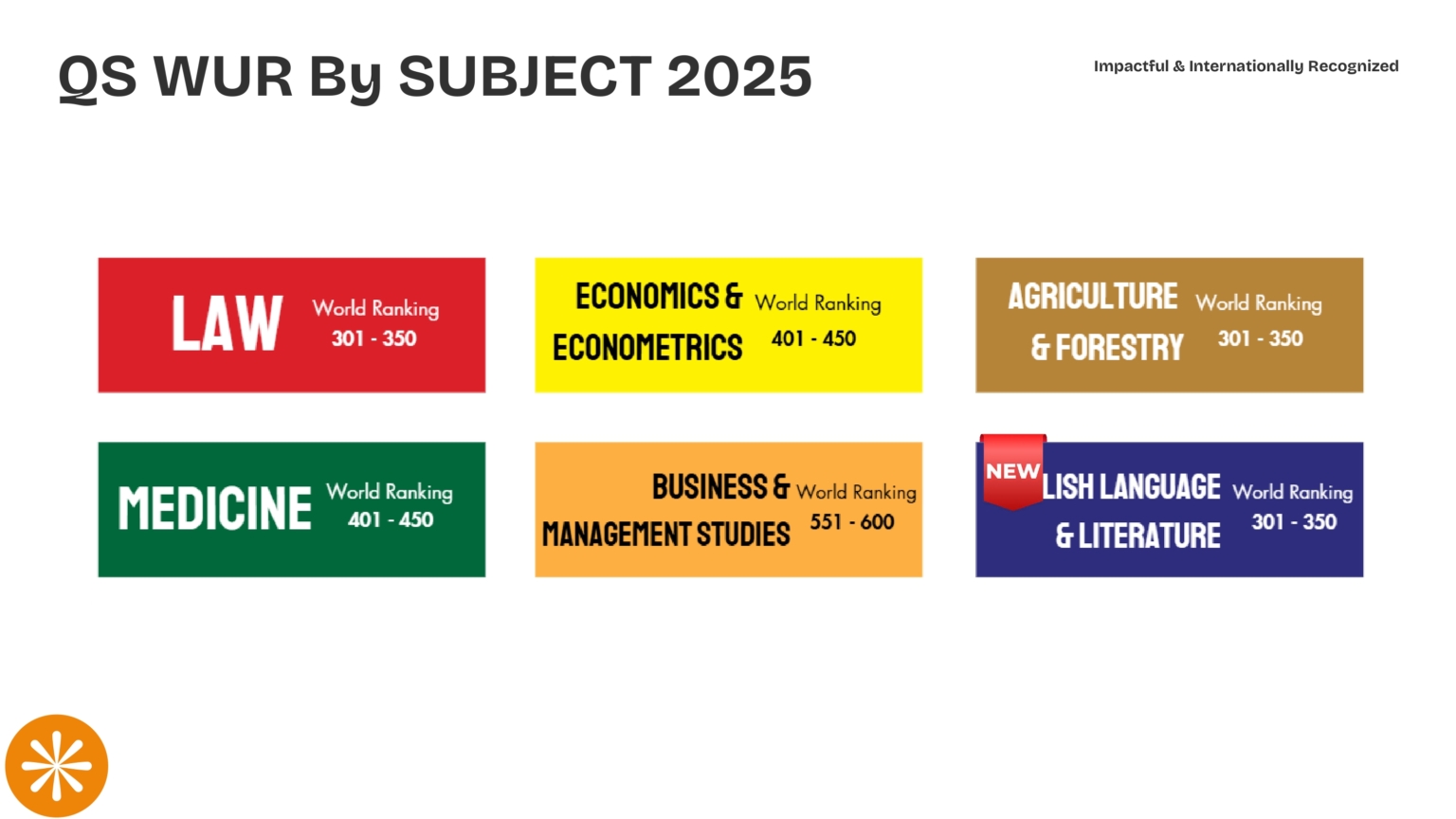 QS WUR By SUBJECT 2025

Impactful & Internationally Recognized

LAW World Ranking 301 - 350

ECONOMICS & ECONOMETRICS World Ranking 401 - 450

AGRICULTURE & FORESTRY World Ranking 301 - 350

MEDICINE World Ranking 401 - 450

BUSINESS & MANAGEMENT STUDIES World Ranking 551 - 600

NEW

LISH LANGUAGE & LITERATURE World Ranking 301 - 350